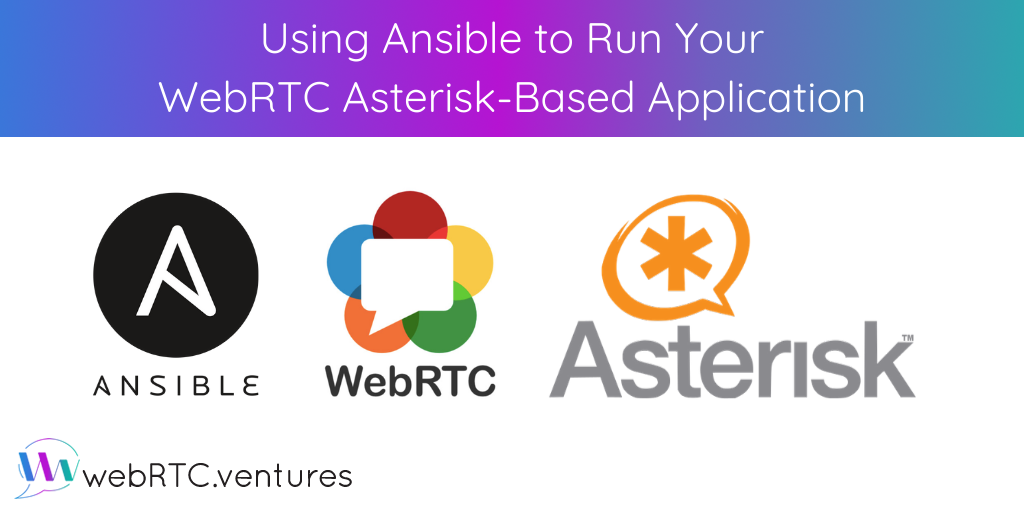 Using Ansible to Run Your WebRTC Asterisk-Based Application

ANSIBLE

WebRTC

Asterisk™

webRTC.ventures